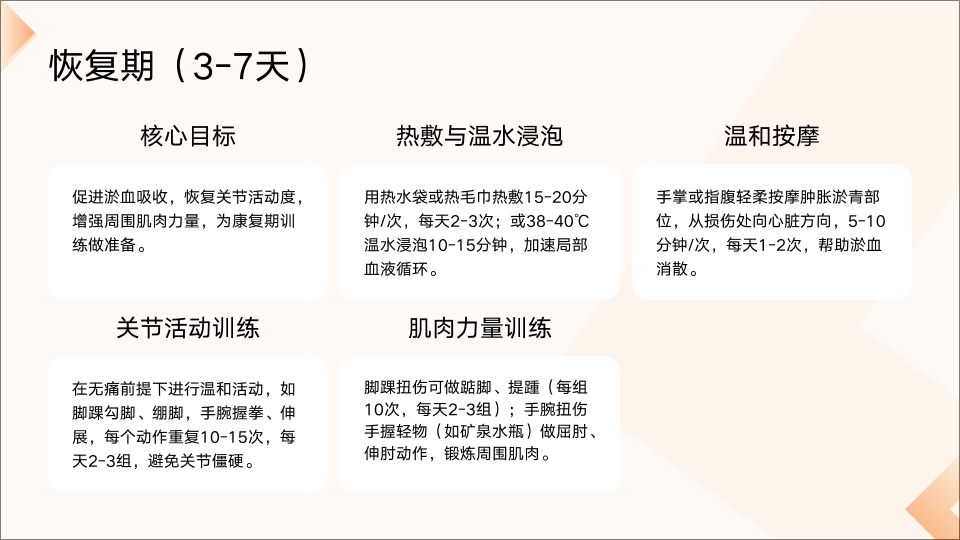 恢复期（3-7天）

核心目标

促进淤血吸收，恢复关节活动度，增强周围肌肉力量，为康复期训练做准备。

热敷与温水浸泡

用热水袋或热毛巾热敷15-20分钟/次，每天2-3次；或38-40℃温水浸泡10-15分钟，加速局部血液循环。

温和按摩

手掌或指腹轻柔按摩肿胀淤青部位，从损伤处向心脏方向，5-10分钟/次，每天1-2次，帮助淤血消散。

关节活动训练

在无痛前提下进行温和活动，如脚踝勾脚、绷脚，手腕握拳、伸展，每个动作重复10-15次，每天2-3组，避免关节僵硬。

肌肉力量训练

脚踝扭伤可做踮脚、提踵（每组10次，每天2-3组）；手腕扭伤手握轻物（如矿泉水瓶）做屈肘、伸肘动作，锻炼周围肌肉。